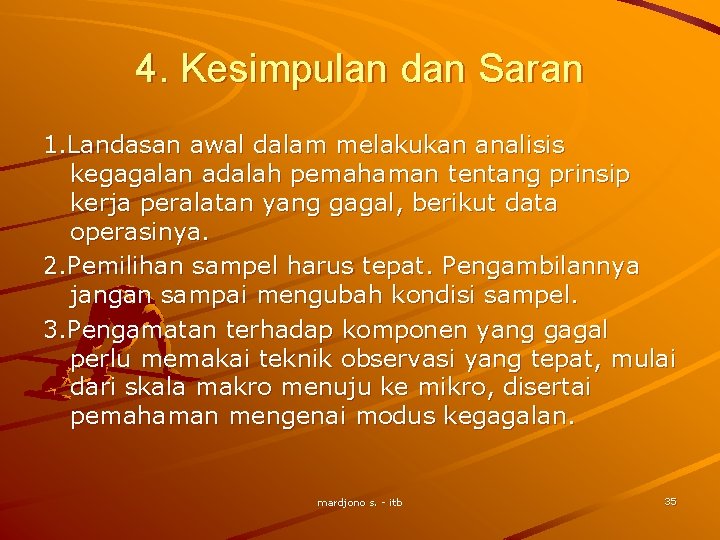 4. Kesimpulan dan Saran

1.Landasan awal dalam melakukan analisis kegagalan adalah pemahaman tentang prinsip kerja peralatan yang gagal, berikut data operasinya.

2.Pemilihan sampel harus tepat. Pengambilannya jangan sampai mengubah kondisi sampel.

3.Pengamatan terhadap komponen yang gagal perlu memakai teknik observasi yang tepat, mulai dari skala makro menuju ke mikro, disertai pemahaman mengenai modus kegagalan.

mardjono s. - itb

35